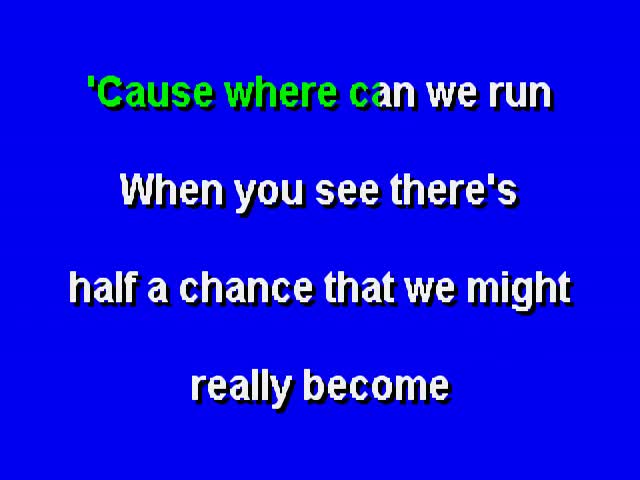 'Cause where can we run

When you see there's

half a chance that we might

really become